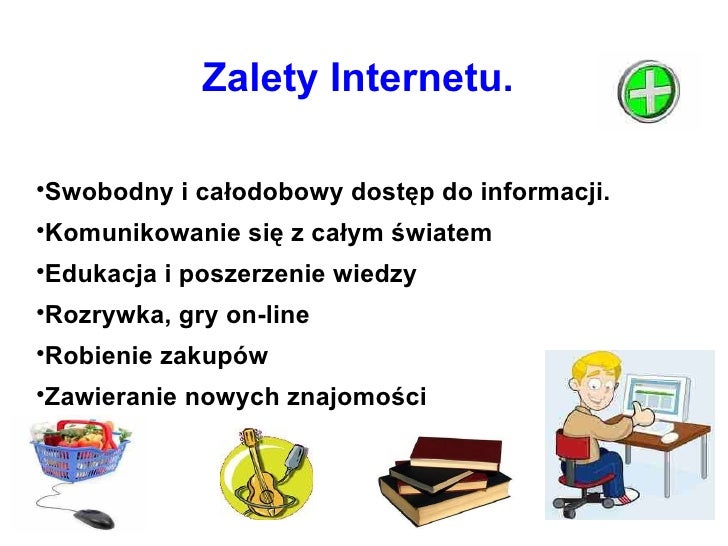 Zalety Internetu.

•Swobodny i całodobowy dostęp do informacji.
•Komunikowanie się z całym światem
•Edukacja i poszerzenie wiedzy
•Rozrywka, gry on-line
•Robienie zakupów
•Zawieranie nowych znajomości